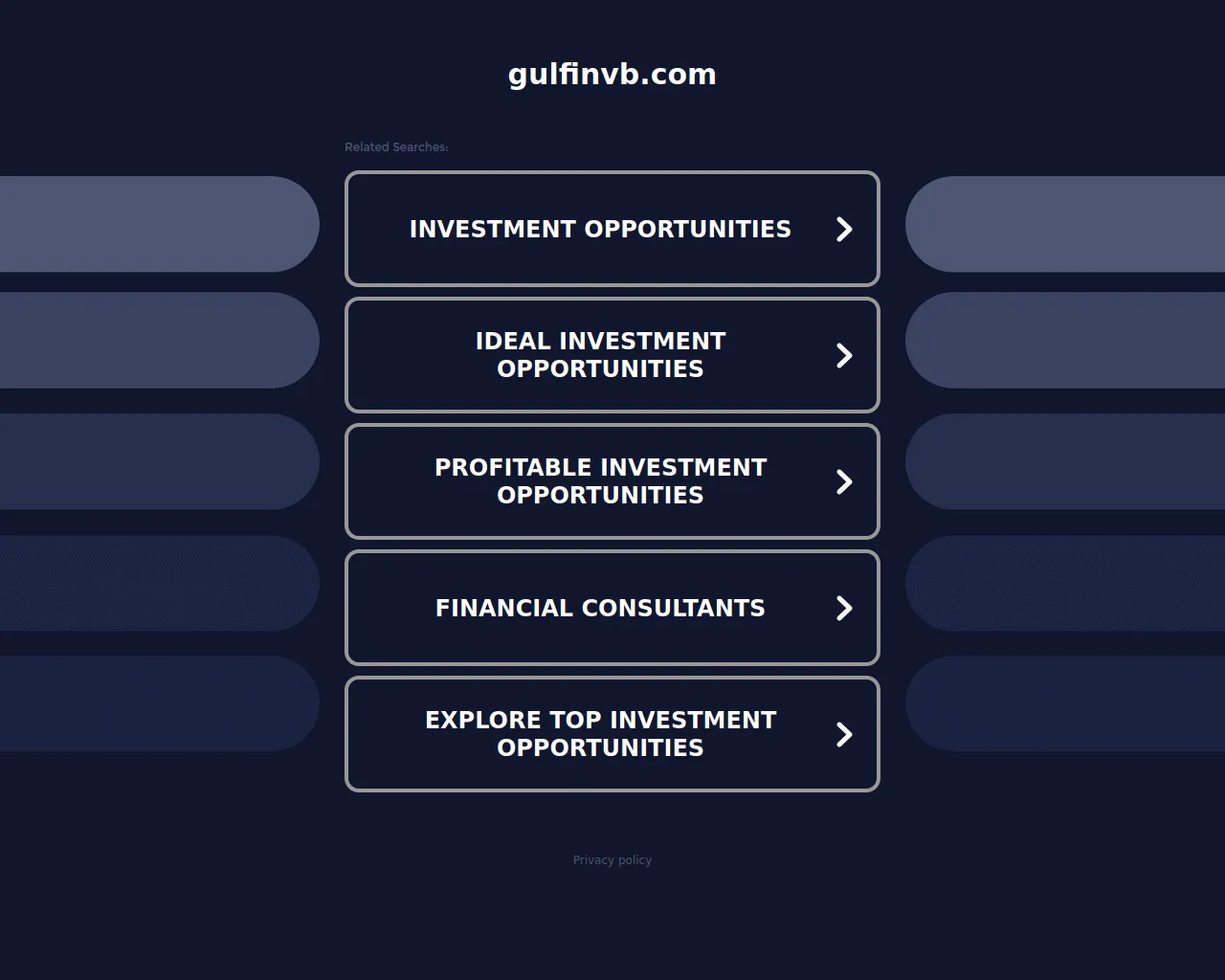 gulfinvb.com

Related Searches:

INVESTMENT OPPORTUNITIES

IDEAL INVESTMENT OPPORTUNITIES

PROFITABLE INVESTMENT OPPORTUNITIES

FINANCIAL CONSULTANTS

EXPLORE TOP INVESTMENT OPPORTUNITIES

Privacy policy